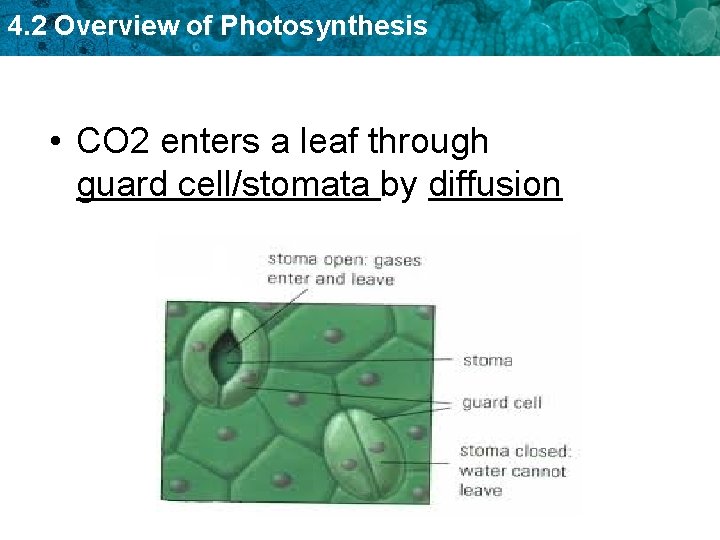 4.2 Overview of Photosynthesis

• CO2 enters a leaf through guard cell/stomata by diffusion

stoma open: gases enter and leave

stoma

guard cell

stoma closed: water cannot leave